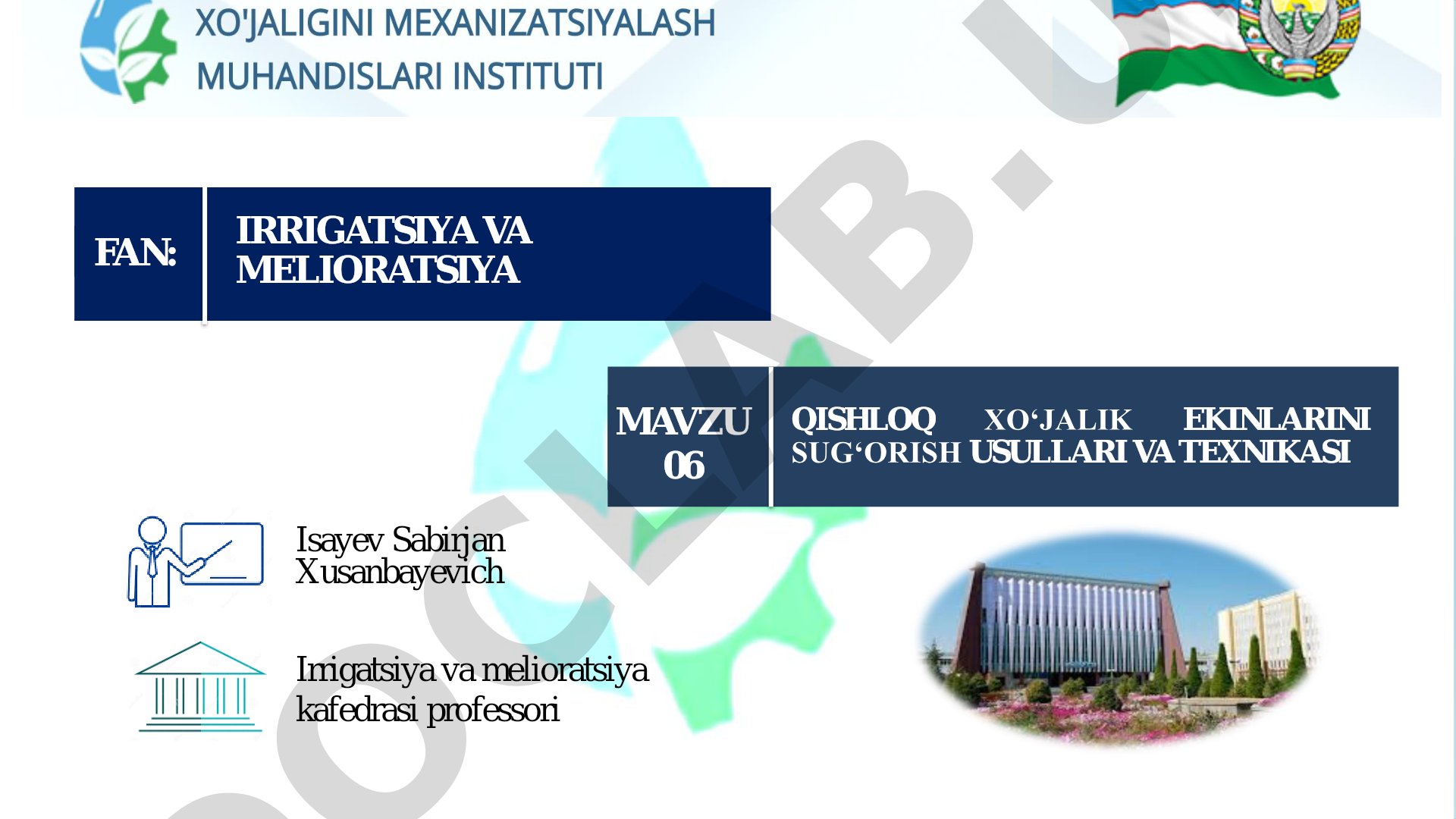 XO'JALIGINI MEXANIZATSIYALASH MUHANDISLARI INSTITUTI

FAN:

IRRIGATSIYA VA MELIORATSIYA

MAVZU 06

QISHLOQ XO‘JALIK EKINLARINI SUG‘ORISH USULLARI VA TEXNIKASI

Isayev Sabirjan Xusanbayevich

Irrigatsiya va melioratsiya kafedrasi professori

DOCLAB.U